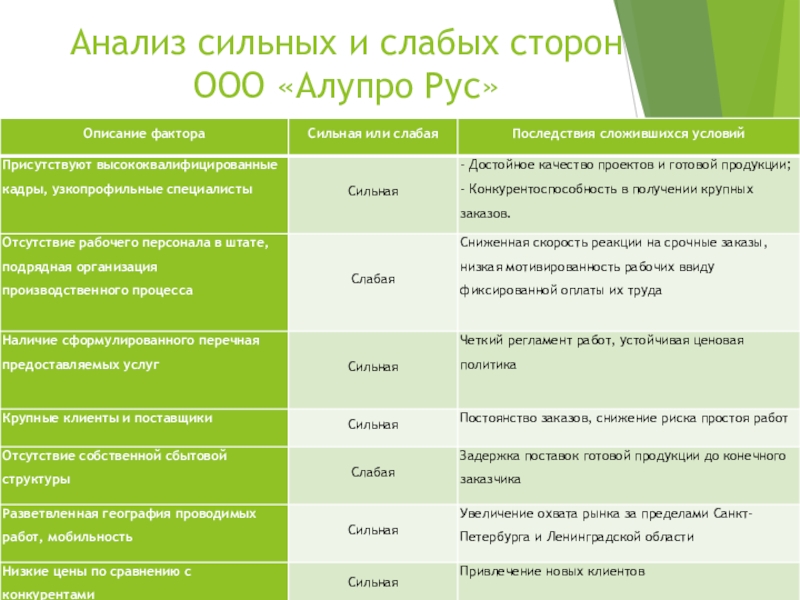 Анализ сильных и слабых сторон ООО «Алупро Рус»

| Описание фактора | Сильная или слабая | Последствия сложившихся условий |
|---|---|---|
| Присутствуют высококвалифицированные кадры, узкопрофильные специалисты | Сильная | - Достойное качество проектов и готовой продукции; - Конкурентоспособность в получении крупных заказов. |
| Отсутствие рабочего персонала в штате, подрядная организация производственного процесса | Слабая | Сниженная скорость реакции на срочные заказы, низкая мотивированность рабочих ввиду фиксированной оплаты их труда |
| Наличие сформулированного перечная предоставляемых услуг | Сильная | Четкий регламент работ, устойчивая ценовая политика |
| Крупные клиенты и поставщики | Сильная | Постоянство заказов, снижение риска простоя работ |
| Отсутствие собственной сбытовой структуры | Слабая | Задержка поставок готовой продукции до конечного заказчика |
| Разветвленная география проводимых работ, мобильность | Сильная | Увеличение охвата рынка за пределами Санкт-Петербурга и Ленинградской области |
| Низкие цены по сравнению с конкурентами | Сильная | Привлечение новых клиентов |